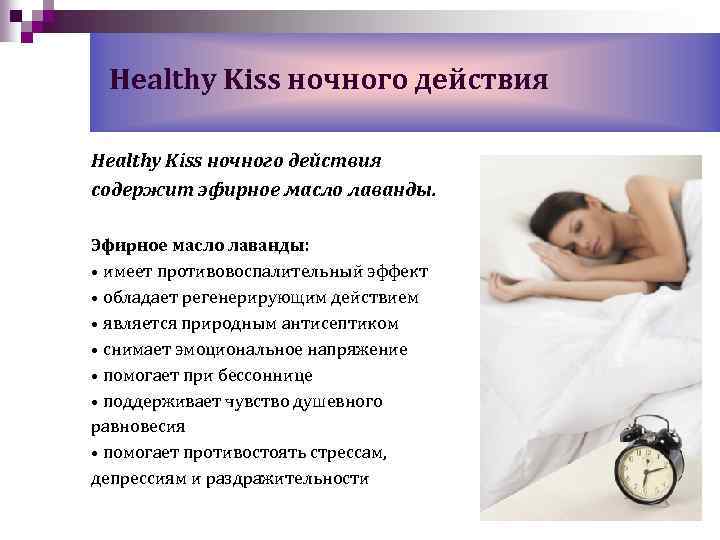 Healthy Kiss ночного действия

Healthy Kiss ночного действия содержит эфирное масло лаванды.

Эфирное масло лаванды:
• имеет противовоспалительный эффект
• обладает регенерирующим действием
• является природным антисептиком
• снимает эмоциональное напряжение
• помогает при бессоннице
• поддерживает чувство душевного равновесия
• помогает противостоять стрессам, депрессиям и раздражительности